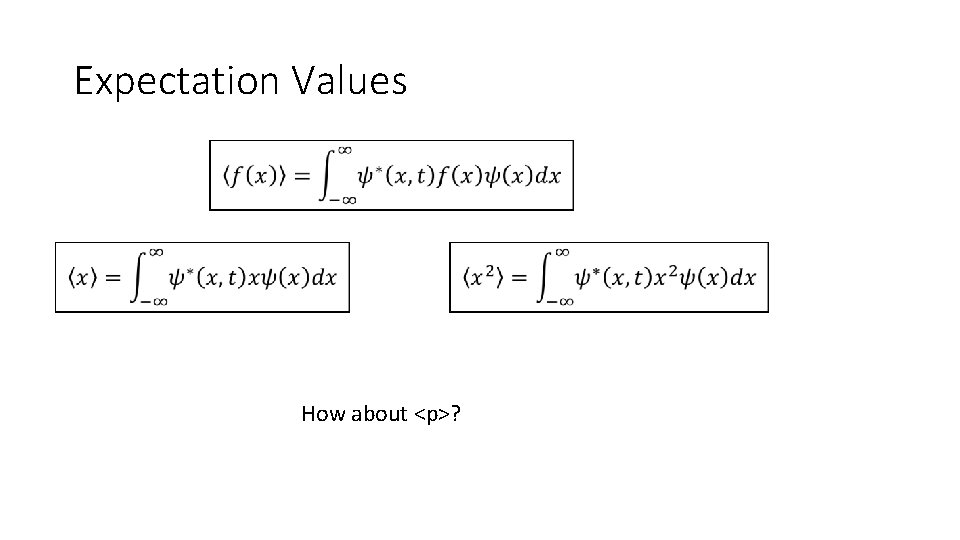 Expectation Values

$\langle f(x) \rangle = \int_{-\infty}^{\infty} \psi^*(x,t) f(x) \psi(x) dx$

$\langle x \rangle = \int_{-\infty}^{\infty} \psi^*(x,t) x \psi(x) dx$

$\langle x^2 \rangle = \int_{-\infty}^{\infty} \psi^*(x,t) x^2 \psi(x) dx$

How about <p>?